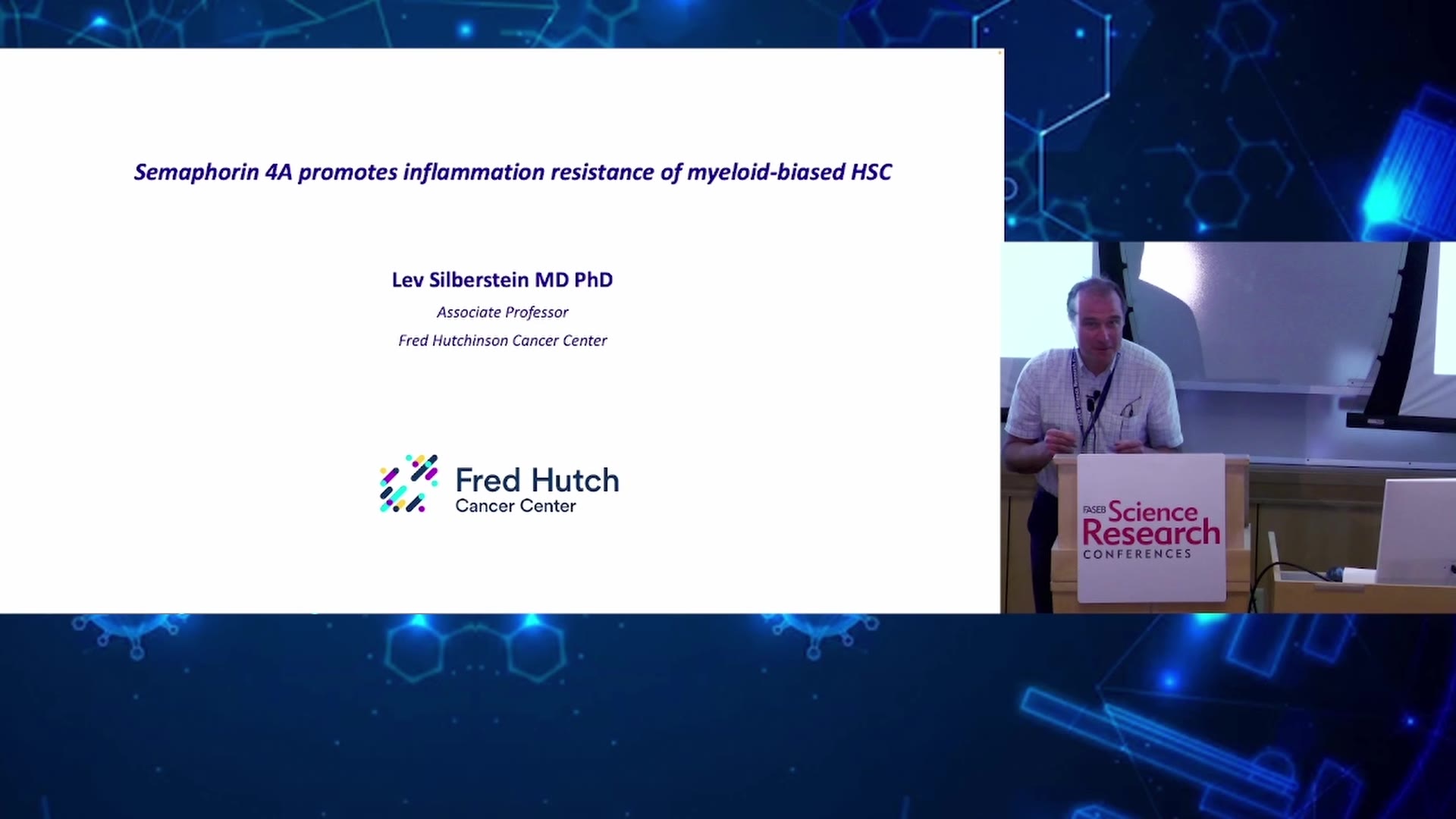 Semaphorin 4A promotes inflammation resistance of myeloid-biased HSC

Lev Silberstein MD PhD

Associate Professor

Fred Hutchinson Cancer Center

Fred Hutch
Cancer Center

FASEB Science Research CONFERENCES